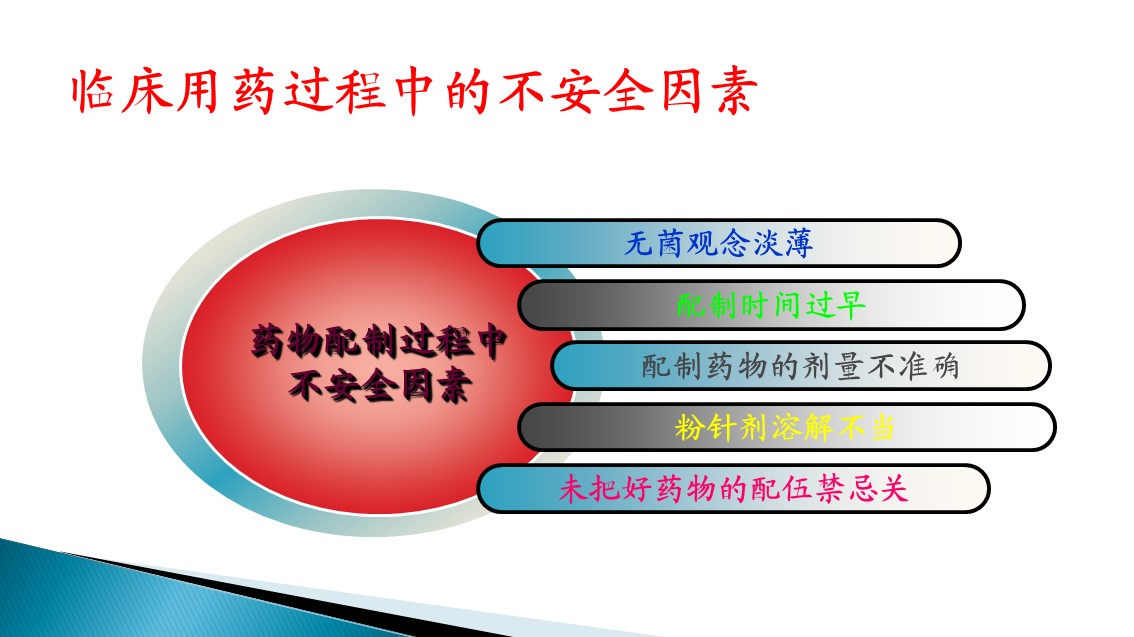 临床用药过程中的不安全因素

药物配制过程中不安全因素

无菌观念淡薄

配制时间过早

配制药物的剂量不准确

粉针剂溶解不当

未把好药物的配伍禁忌关